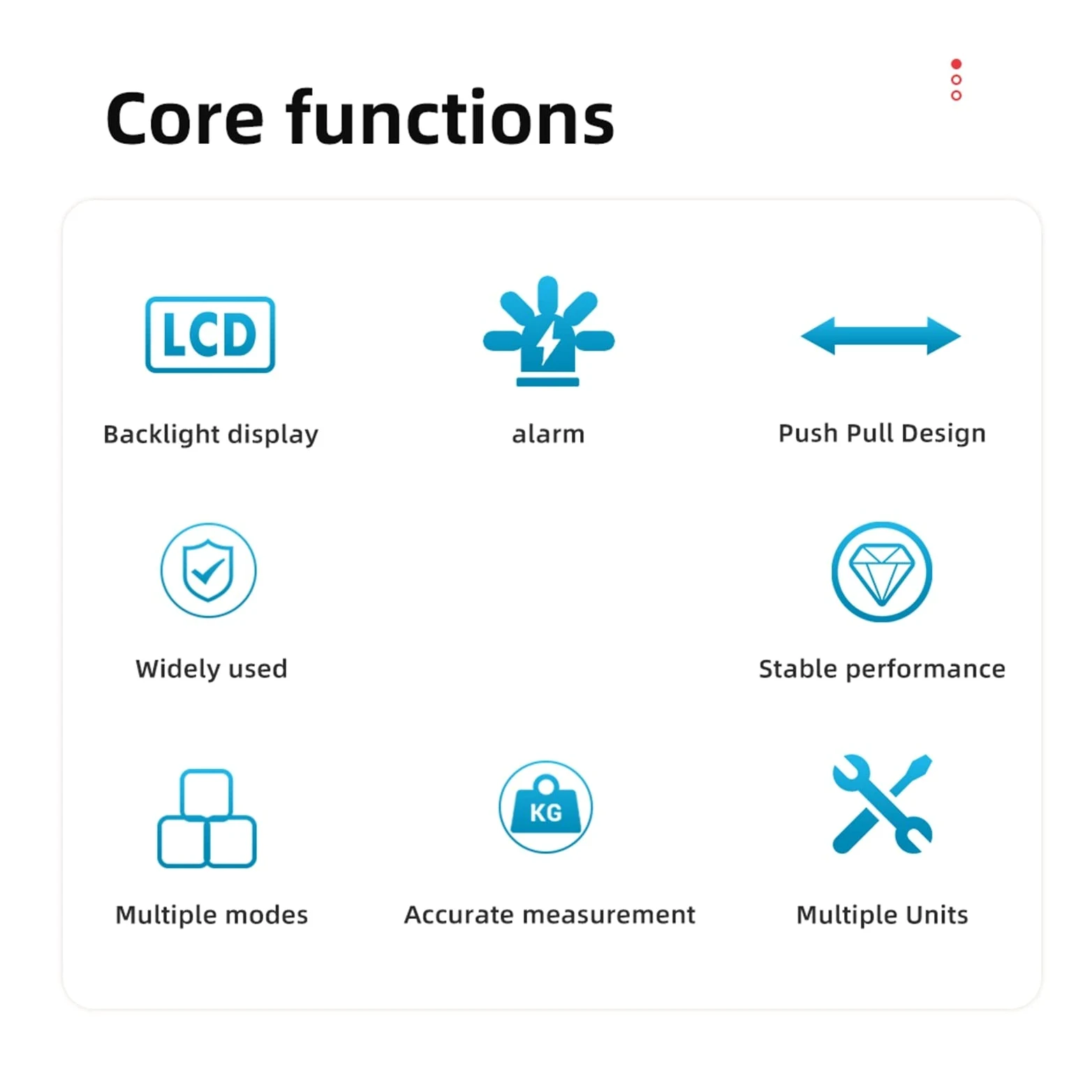 Core functions

LCD

Backlight display

alarm

Push Pull Design

Widely used

Stable performance

Multiple modes

KG

Accurate measurement

Multiple Units